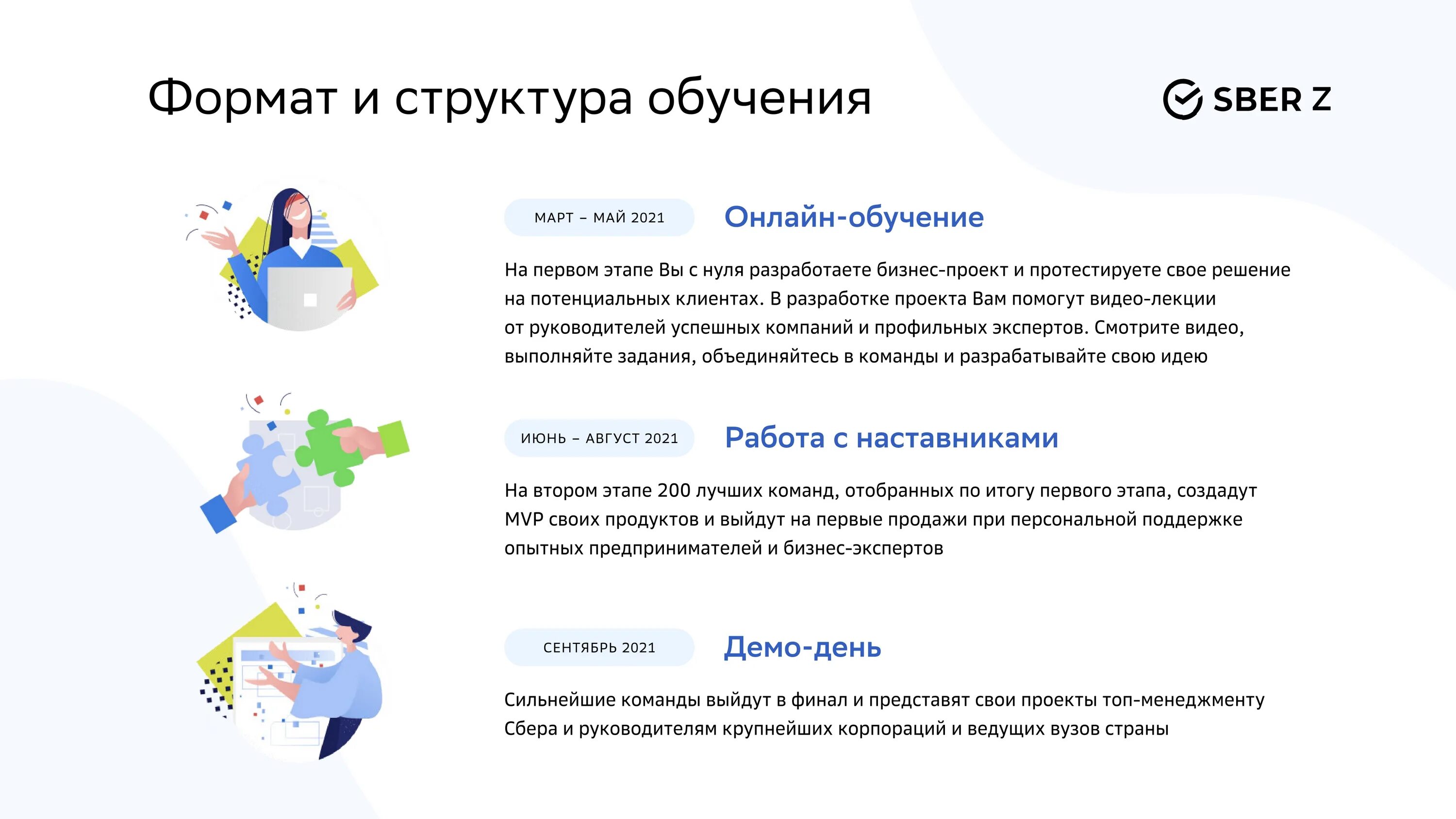 Формат и структура обучения

SBER Z

МАРТ – МАЙ 2021

Онлайн-обучение

На первом этапе Вы с нуля разработаете бизнес-проект и протестируете свое решение на потенциальных клиентах. В разработке проекта Вам помогут видео-лекции от руководителей успешных компаний и профильных экспертов. Смотрите видео, выполняйте задания, объединяйтесь в команды и разрабатывайте свою идею

ИЮНЬ – АВГУСТ 2021

Работа с наставниками

На втором этапе 200 лучших команд, отобранных по итогу первого этапа, создадут MVP своих продуктов и выйдут на первые продажи при персональной поддержке опытных предпринимателей и бизнес-экспертов

СЕНТЯБРЬ 2021

Демо-день

Сильнейшие команды выйдут в финал и представят свои проекты топ-менеджменту Сбера и руководителям крупнейших корпораций и ведущих вузов страны